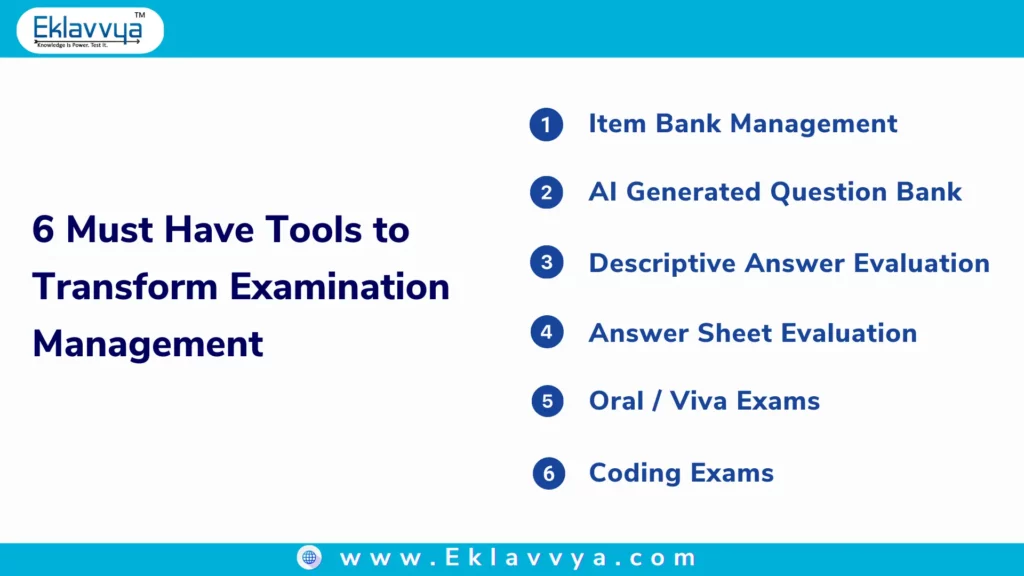 Eklavvya™
Knowledge Is Power. Test It.

6 Must Have Tools to Transform Examination Management

1 Item Bank Management

2 AI Generated Question Bank

3 Descriptive Answer Evaluation

4 Answer Sheet Evaluation

5 Oral / Viva Exams

6 Coding Exams

www.Eklavvya.com